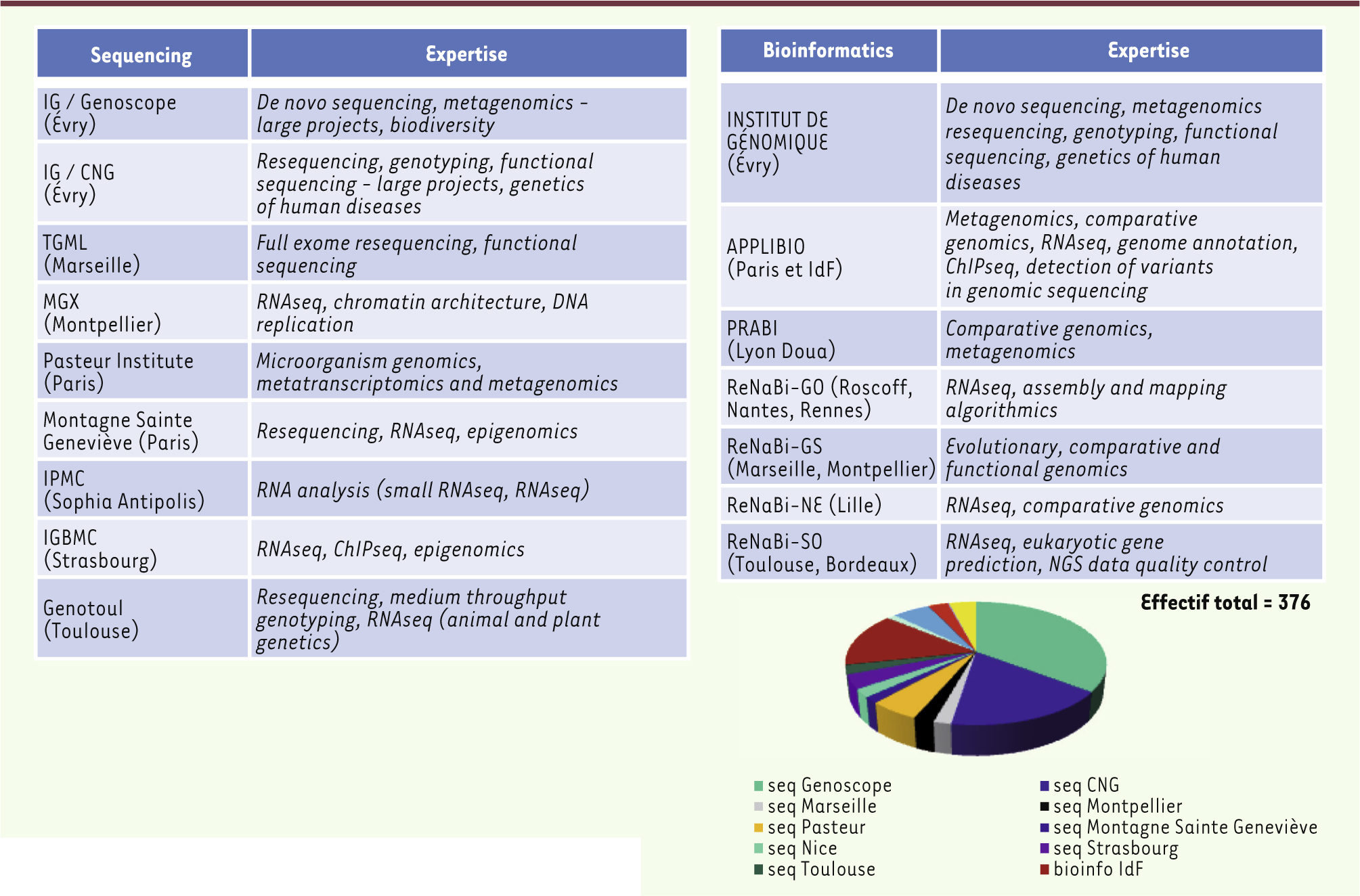 | Sequencing | Expertise |
|---|---|
| IG / Genoscope (Évry) | De novo sequencing, metagenomics – large projects, biodiversity |
| IG / CNG (Évry) | Resequencing, genotyping, functional sequencing – large projects, genetics of human diseases |
| TGML (Marseille) | Full exome resequencing, functional sequencing |
| MGX (Montpellier) | RNAseq, chromatin architecture, DNA replication |
| Pasteur Institute (Paris) | Microorganism genomics, metatranscriptomics and metagenomics |
| Montagne Sainte Geneviève (Paris) | Resequencing, RNAseq, epigenomics |
| IPMC (Sophia Antipolis) | RNA analysis (small RNAseq, RNAseq) |
| IGBMC (Strasbourg) | RNAseq, ChIPseq, epigenomics |
| Genotoul (Toulouse) | Resequencing, medium throughput genotyping, RNAseq (animal and plant genetics) |

| Bioinformatics | Expertise |
|---|---|
| INSTITUT DE GÉNOMIQUE (Évry) | De novo sequencing, metagenomics resequencing, genotyping, functional sequencing, genetics of human diseases |
| APPLIBIO (Paris et IdF) | Metagenomics, comparative genomics, RNAseq, genome annotation, ChIPseq, detection of variants in genomic sequencing |
| PRABI (Lyon Doua) | Comparative genomics, metagenomics |
| ReNaBi-GO (Roscoff, Nantes, Rennes) | RNAseq, assembly and mapping algorithmics |
| ReNaBi-GS (Marseille, Montpellier) | Evolutionary, comparative and functional genomics |
| ReNaBi-NE (Lille) | RNAseq, comparative genomics |
| ReNaBi-SO (Toulouse, Bordeaux) | RNAseq, eukaryotic gene prediction, NGS data quality control |

Effectif total = 376

seq Genoscope
seq Marseille
seq Pasteur
seq Nice
seq Toulouse
seq CNG
seq Montpellier
seq Montagne Sainte Geneviève
seq Strasbourg
bioinfo IdF